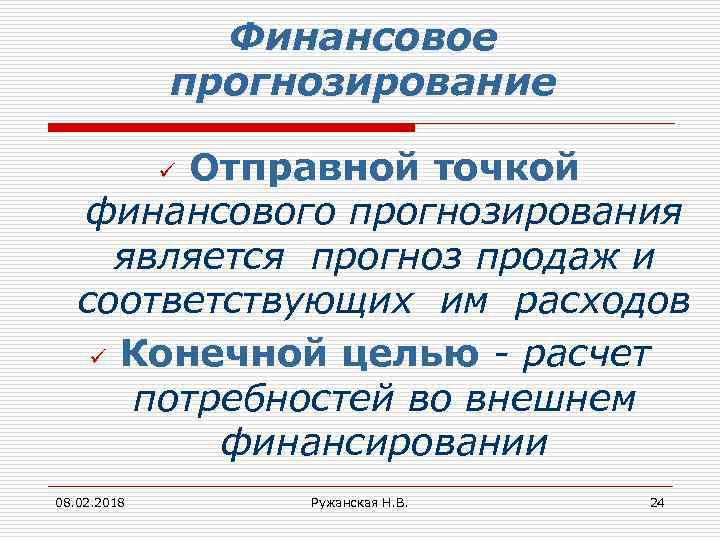 Финансовое прогнозирование

✓ Отправной точкой финансового прогнозирования является прогноз продаж и соответствующих им расходов

✓ Конечной целью - расчет потребностей во внешнем финансировании

08.02.2018 Ружанская Н.В. 24